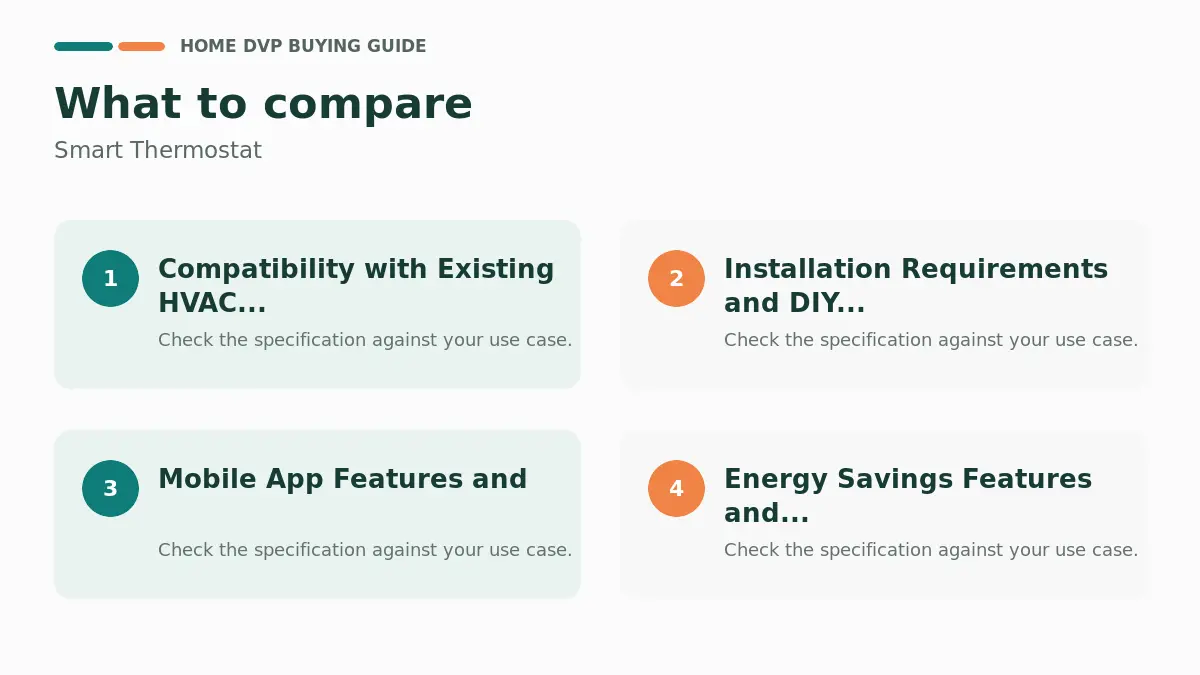 HOME DVP BUYING GUIDE

What to compare

Smart Thermostat

1

Compatibility with Existing HVAC...

Check the specification against your use case.

2

Installation Requirements and DIY...

Check the specification against your use case.

3

Mobile App Features and

Check the specification against your use case.

4

Energy Savings Features and...

Check the specification against your use case.